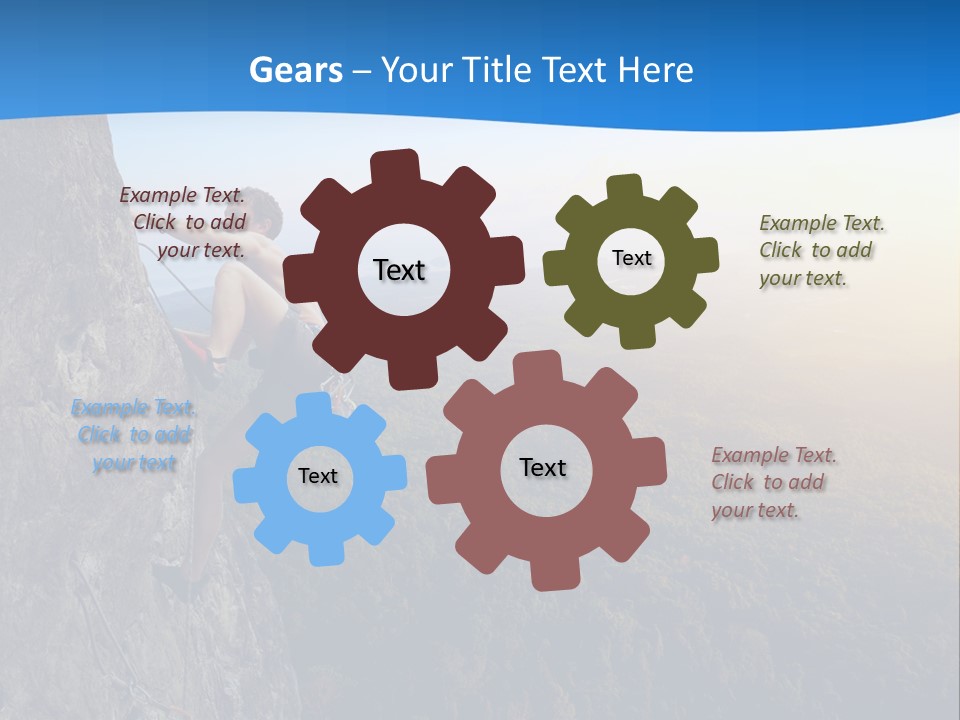 Gears – Your Title Text Here

Example Text. Click to add your text.

Text

Text

Example Text. Click to add your text.

Example Text. Click to add your text

Text

Text

Example Text. Click to add your text.